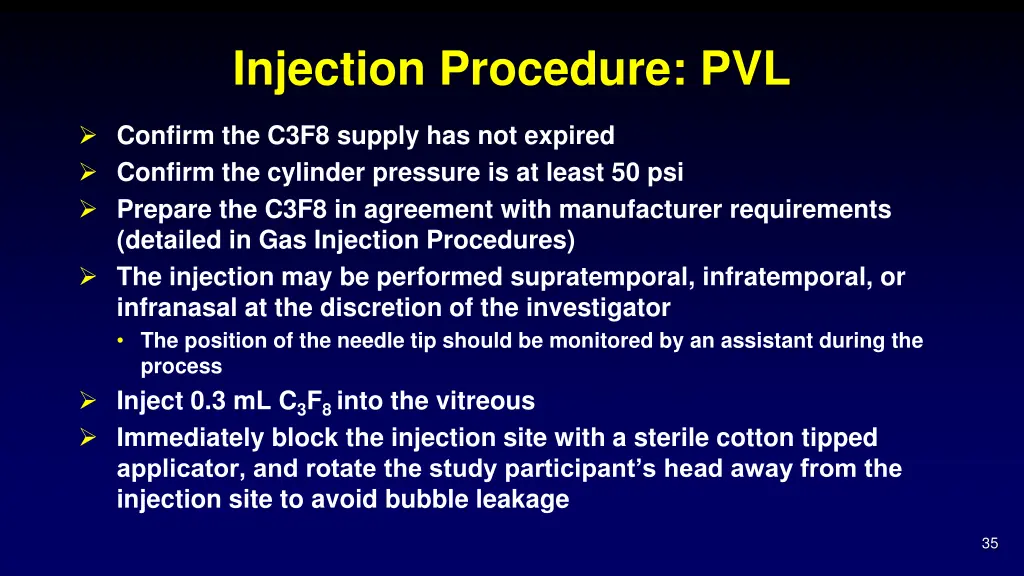 Injection Procedure: PVL

➢ Confirm the C3F8 supply has not expired
➢ Confirm the cylinder pressure is at least 50 psi
➢ Prepare the C3F8 in agreement with manufacturer requirements (detailed in Gas Injection Procedures)
➢ The injection may be performed supratemporal, infratemporal, or infranasal at the discretion of the investigator
• The position of the needle tip should be monitored by an assistant during the process
➢ Inject 0.3 mL $C_3F_8$ into the vitreous
➢ Immediately block the injection site with a sterile cotton tipped applicator, and rotate the study participant's head away from the injection site to avoid bubble leakage

35